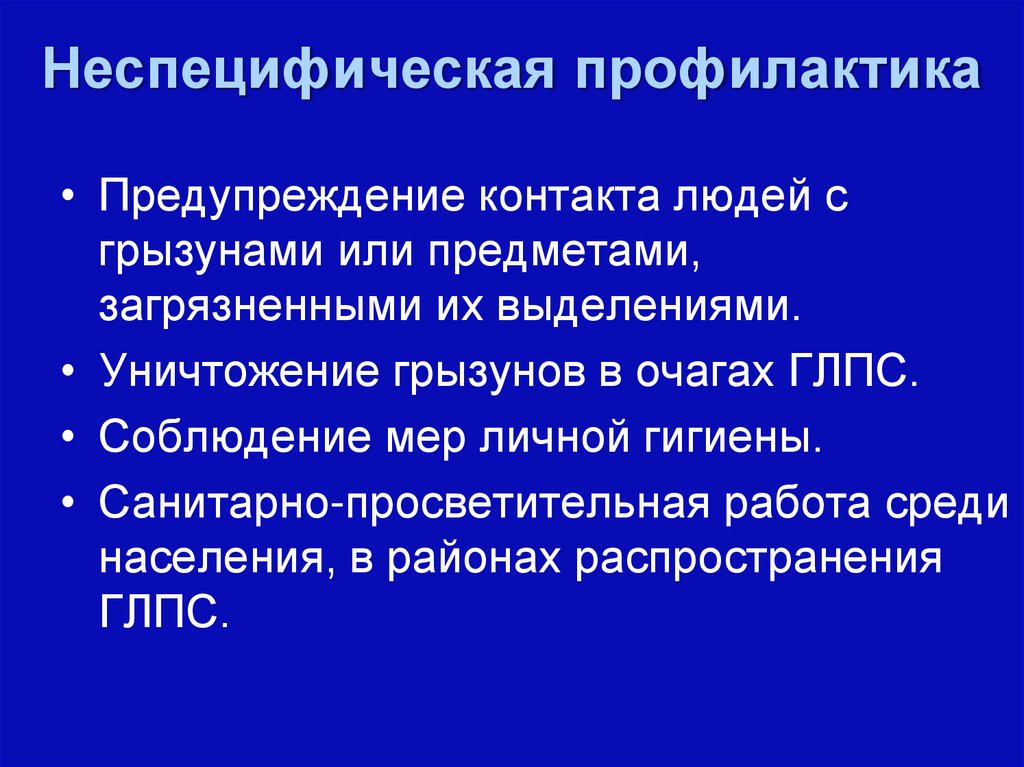 Неспецифическая профилактика

• Предупреждение контакта людей с грызунами или предметами, загрязненными их выделениями.
• Уничтожение грызунов в очагах ГЛПС.
• Соблюдение мер личной гигиены.
• Санитарно-просветительная работа среди населения, в районах распространения ГЛПС.